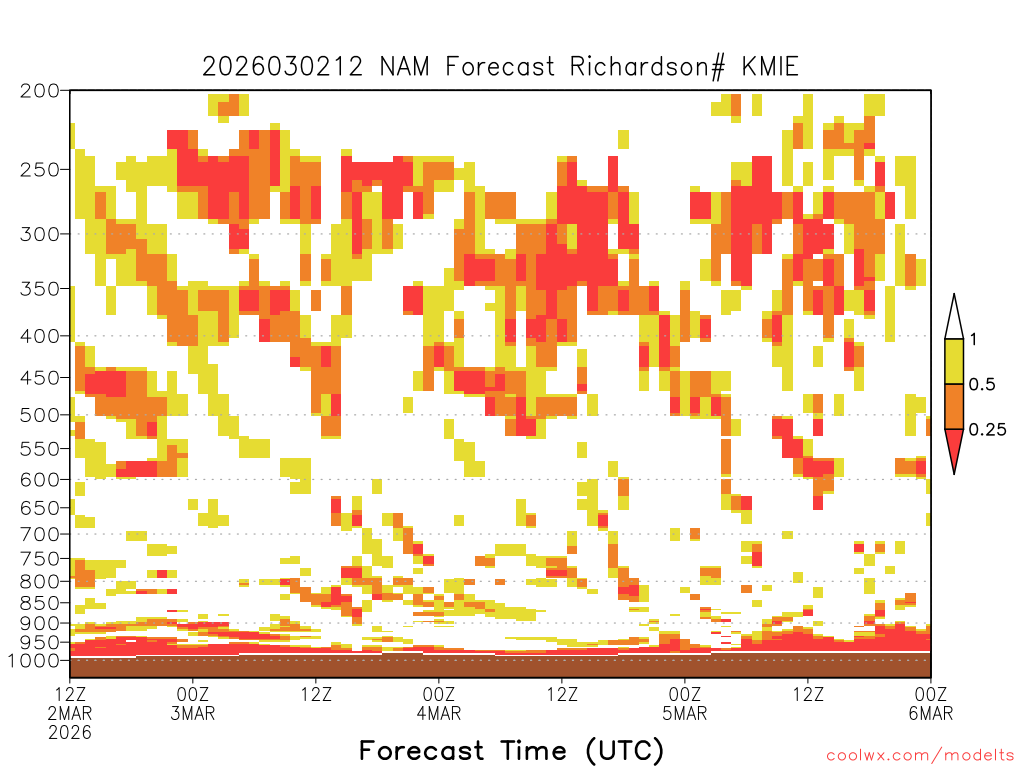 2026030212 NAM Forecast Richardson# KMIE

200
250
300
350
400
450
500
550
600
650
700
750
800
850
900
950
1000

1
0.5
0.25

12Z 2MAR 2026
00Z 3MAR
12Z
00Z 4MAR
12Z
00Z 5MAR
12Z
00Z 6MAR

Forecast Time (UTC)

coolwx.com/modelts